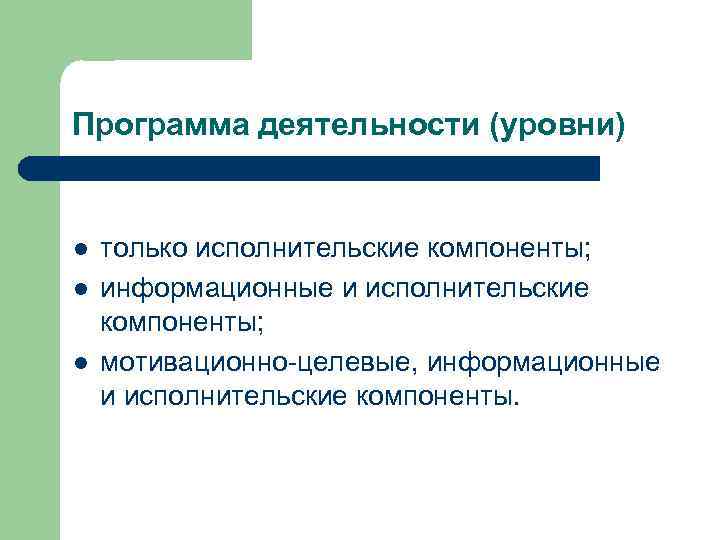 Программа деятельности (уровни)

- только исполнительские компоненты;
- информационные и исполнительские компоненты;
- мотивационно-целевые, информационные и исполнительские компоненты.